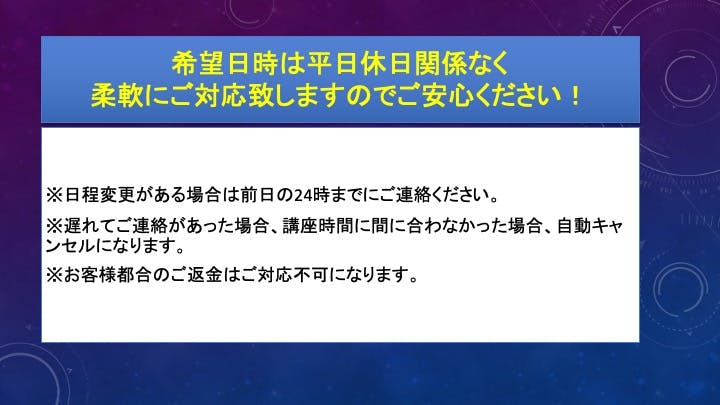 希望日時は平日休日関係なく
柔軟にご対応致しますのでご安心ください！

※日程変更がある場合は前日の24時までにご連絡ください。

※遅れてご連絡があった場合、講座時間に間に合わなかった場合、自動キャンセルになります。

※お客様都合のご返金はご対応不可になります。